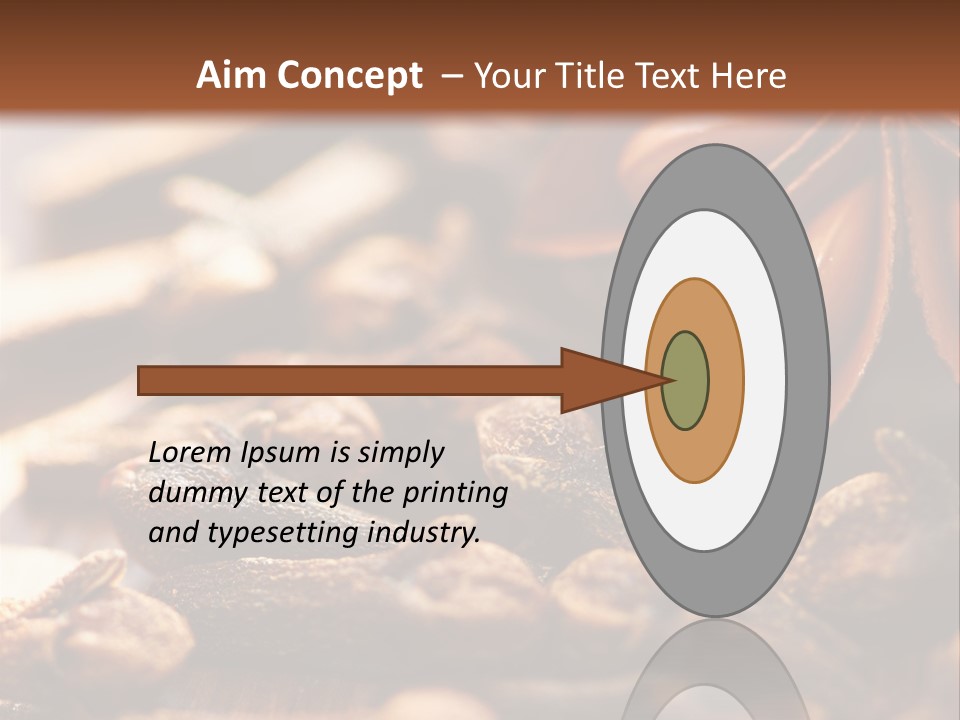 Aim Concept – Your Title Text Here

Lorem Ipsum is simply dummy text of the printing and typesetting industry.